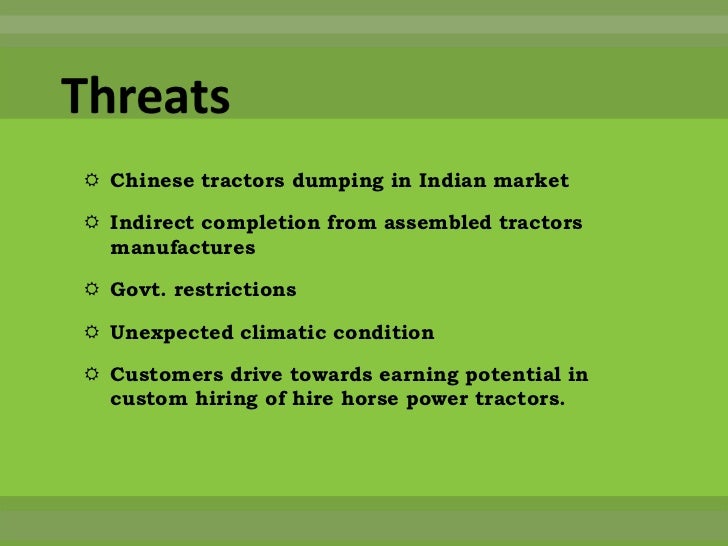 Threats

☼ Chinese tractors dumping in Indian market

☼ Indirect completion from assembled tractors manufactures

☼ Govt. restrictions

☼ Unexpected climatic condition

☼ Customers drive towards earning potential in custom hiring of hire horse power tractors.